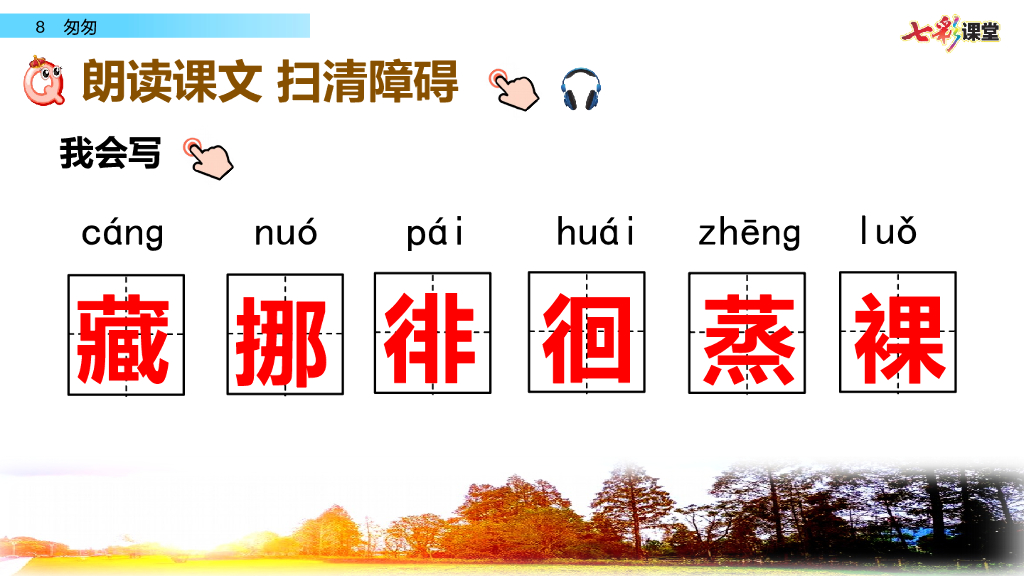 8 匆匆

七彩课堂

朗读课文 扫清障碍

我会写

cáng nuó pái huái zhēng luǒ

藏 挪 徘 徊 蒸 裸